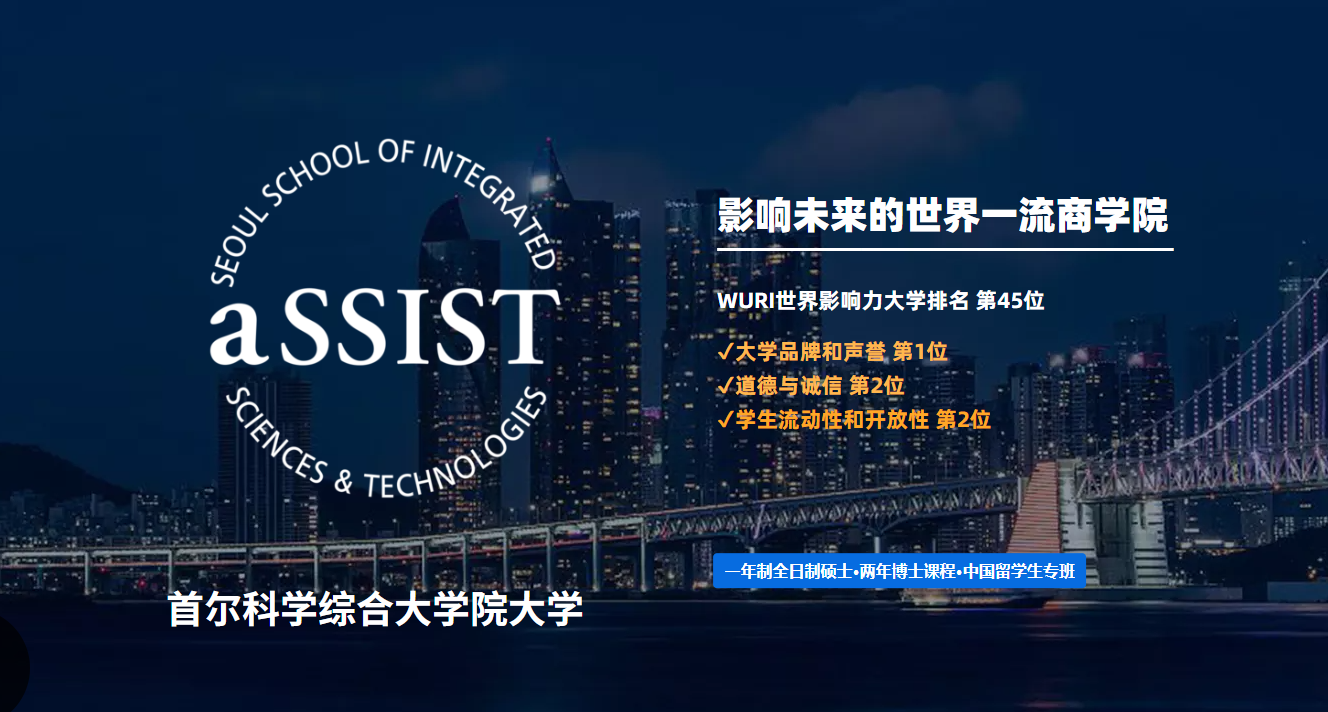 SEOUL SCHOOL OF INTEGRATED

aSSIST

SCIENCES & TECHNOLOGIES

首尔科学综合大学院大学

影响未来的世界一流商学院

WURI世界影响力大学排名 第45位

✓大学品牌和声誉 第1位
✓道德与诚信 第2位
✓学生流动性和开放性 第2位

一年制全日制硕士•两年博士课程•中国留学生专班